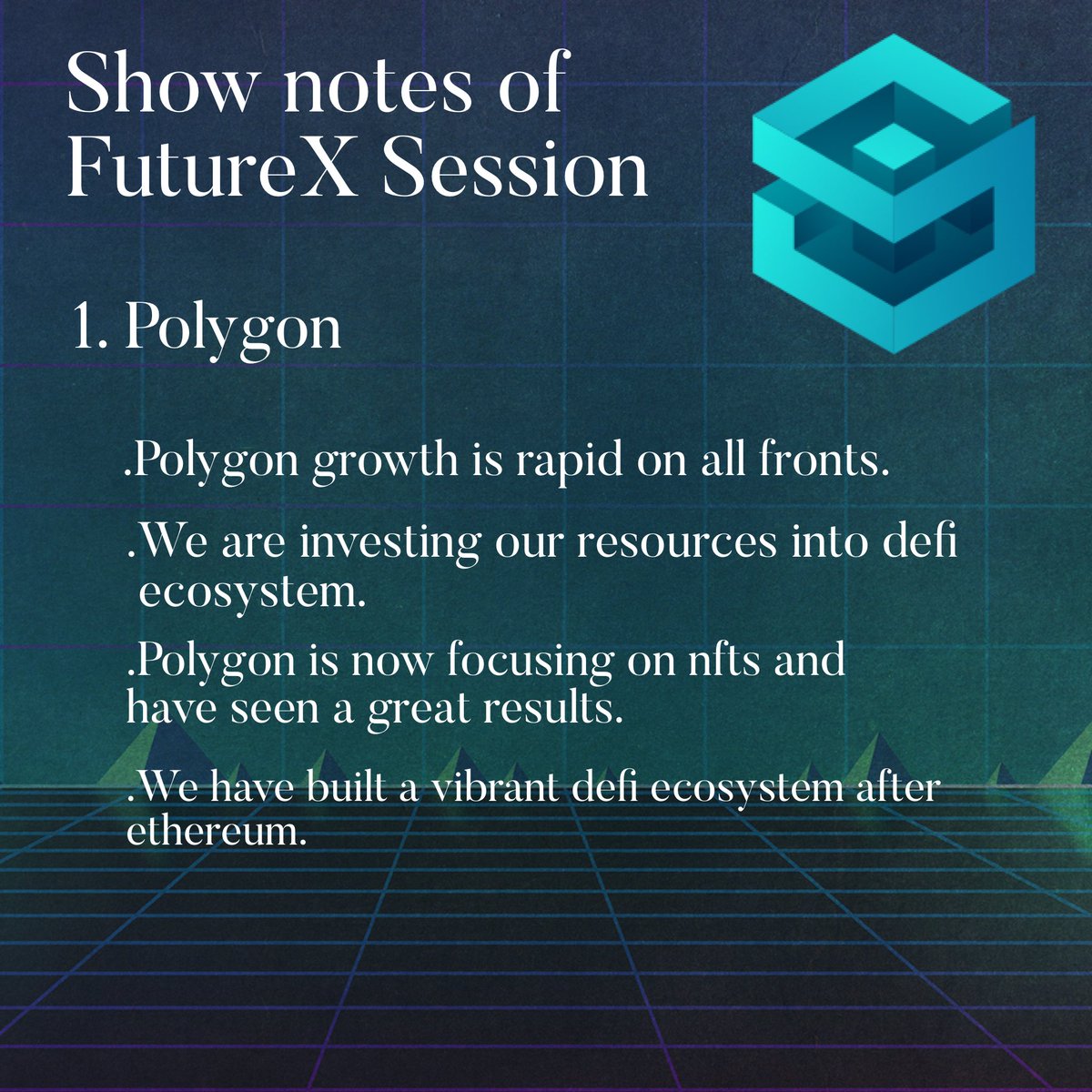 Show notes of FutureX Session

1. Polygon

.Polygon growth is rapid on all fronts.

.We are investing our resources into defi ecosystem.

.Polygon is now focusing on nfts and have seen a great results.

.We have built a vibrant defi ecosystem after ethereum.